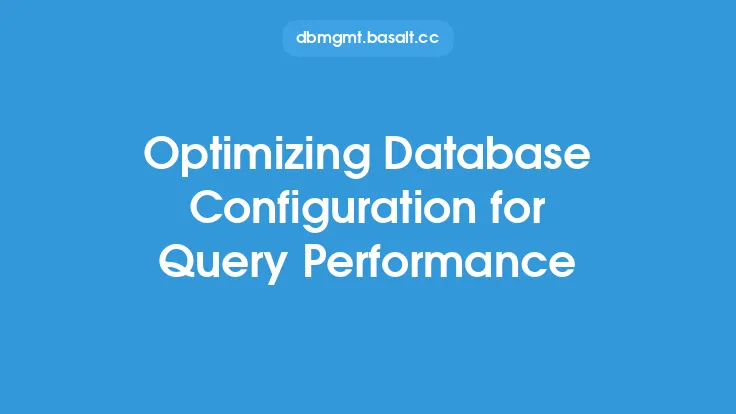 dbmgmt.basalt.cc

Optimizing Database Configuration for Query Performance